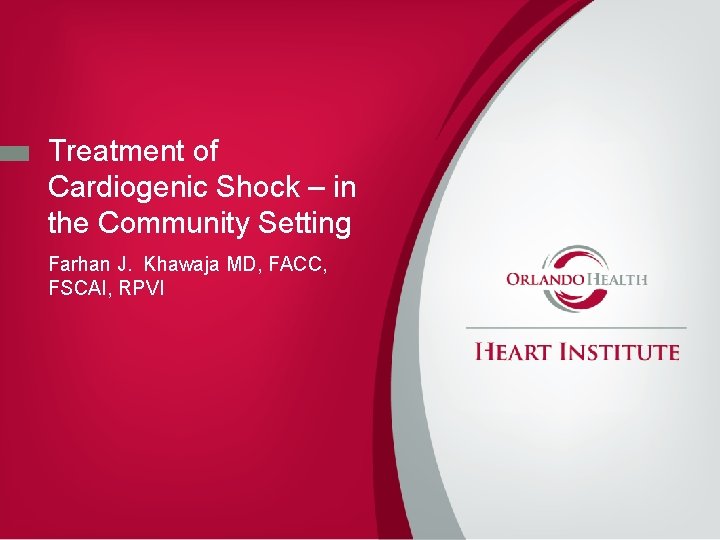 Treatment of Cardiogenic Shock – in the Community Setting

Farhan J. Khawaja MD, FACC, FSCAI, RPVI

ORLANDO HEALTH

HEART INSTITUTE